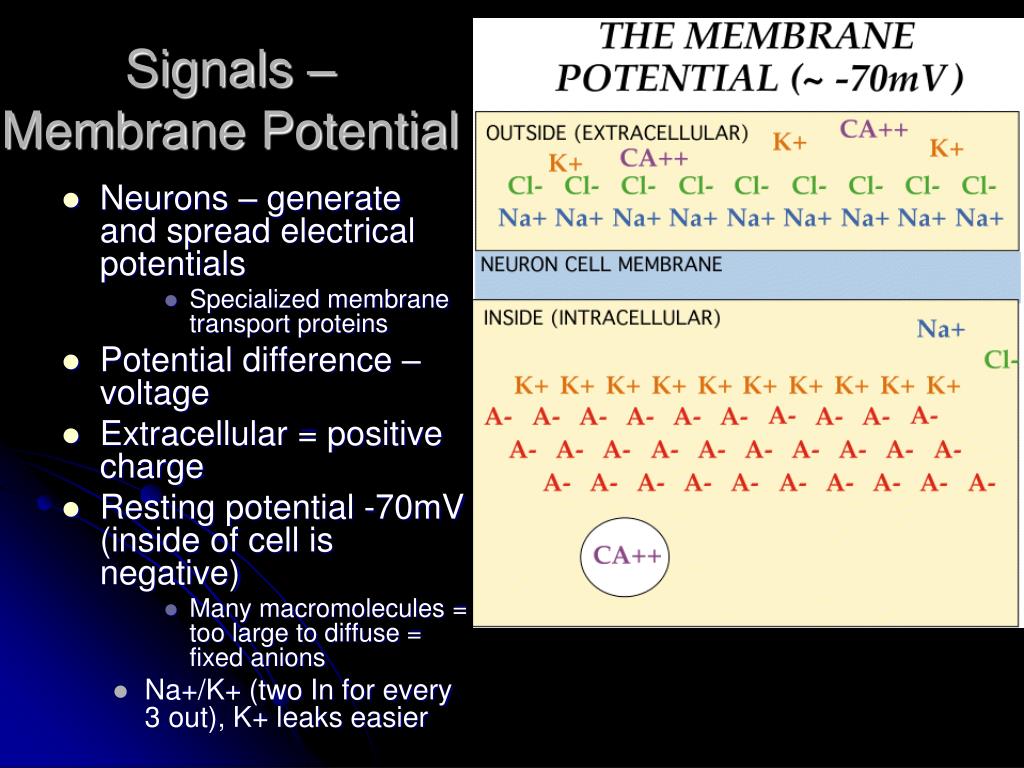 Signals – Membrane Potential

- Neurons – generate and spread electrical potentials
  - Specialized membrane transport proteins
- Potential difference – voltage
- Extracellular = positive charge
- Resting potential -70mV (inside of cell is negative)
  - Many macromolecules = too large to diffuse = fixed anions
- Na+/K+ (two In for every 3 out), K+ leaks easier

THE MEMBRANE POTENTIAL (~ -70mV)

OUTSIDE (EXTRACELLULAR) K+ CA++ K+
K+ CA++
Cl- Cl- Cl- Cl- Cl- Cl- Cl- Cl- Cl-
Na+ Na+ Na+ Na+ Na+ Na+ Na+ Na+ Na+

NEURON CELL MEMBRANE

INSIDE (INTRACELLULAR) Na+
Cl-
K+ K+ K+ K+ K+ K+ K+ K+ K+ K+
A- A- A- A- A- A- A- A- A- A-
A- A- A- A- A- A- A- A- A- A-
A- A- A- A- A- A- A- A- A- A-
CA++